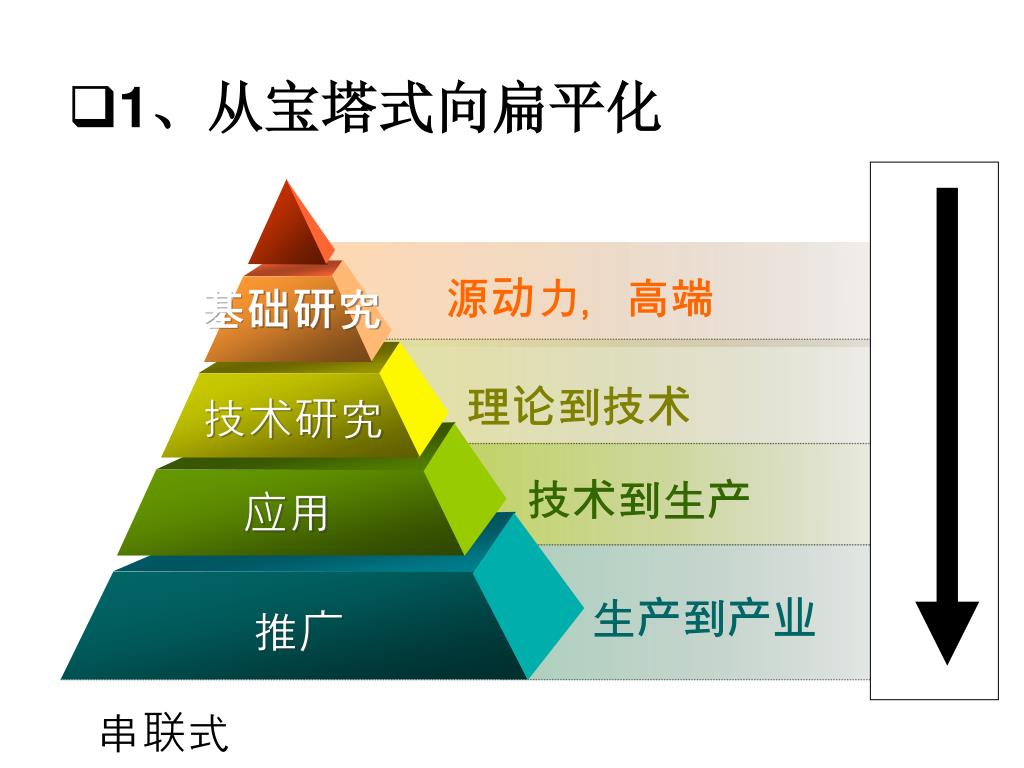 ❑1、从宝塔式向扁平化

基础研究
源动力，高端

技术研究
理论到技术

应用
技术到生产

推广
生产到产业

串联式